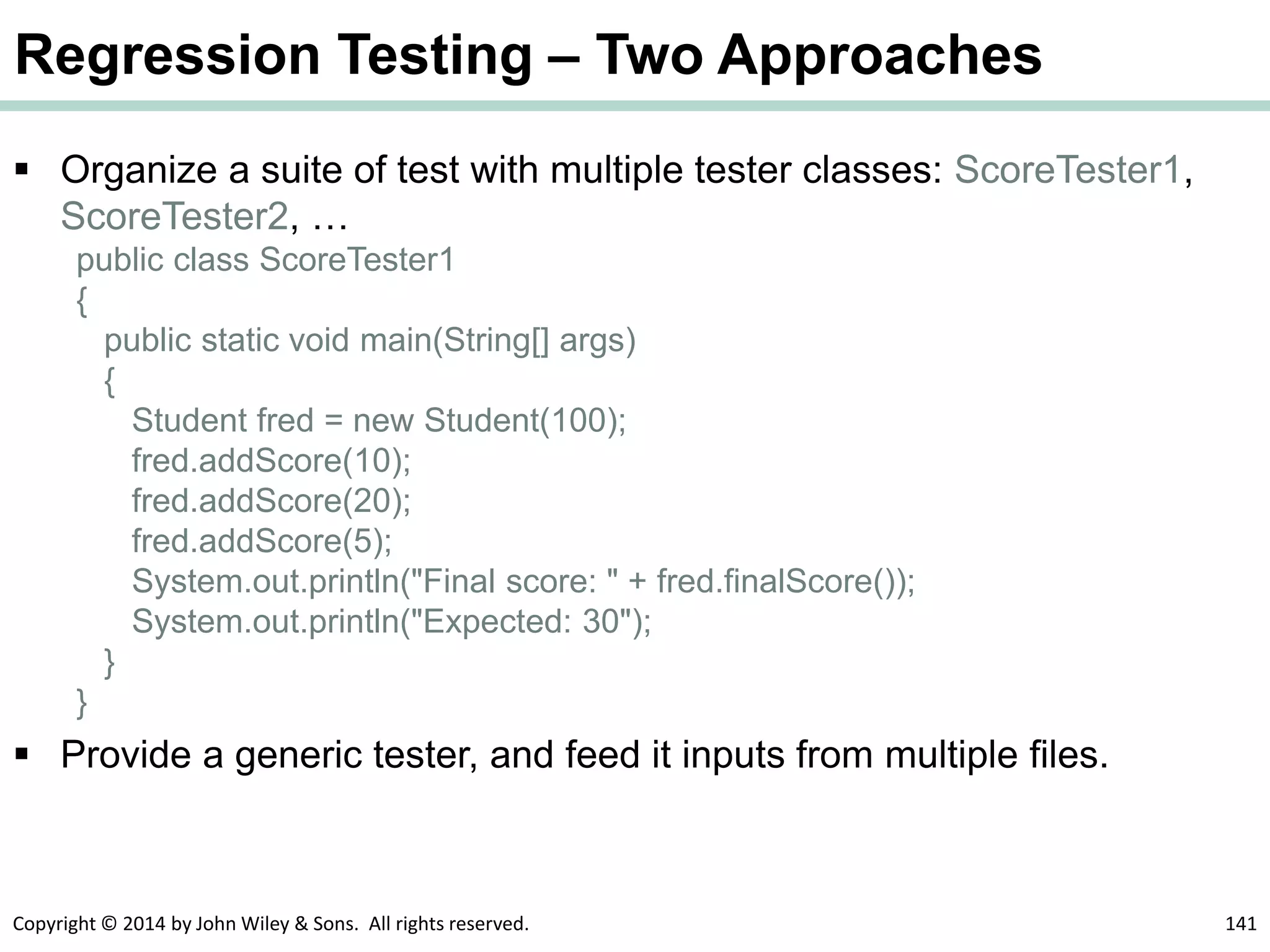 Regression Testing – Two Approaches

▪ Organize a suite of test with multiple tester classes: ScoreTester1, ScoreTester2, …

public class ScoreTester1
{
   public static void main(String[] args)
   {
      Student fred = new Student(100);
      fred.addScore(10);
      fred.addScore(20);
      fred.addScore(5);
      System.out.println("Final score: " + fred.finalScore());
      System.out.println("Expected: 30");
   }
}

▪ Provide a generic tester, and feed it inputs from multiple files.

Copyright © 2014 by John Wiley & Sons. All rights reserved.

141